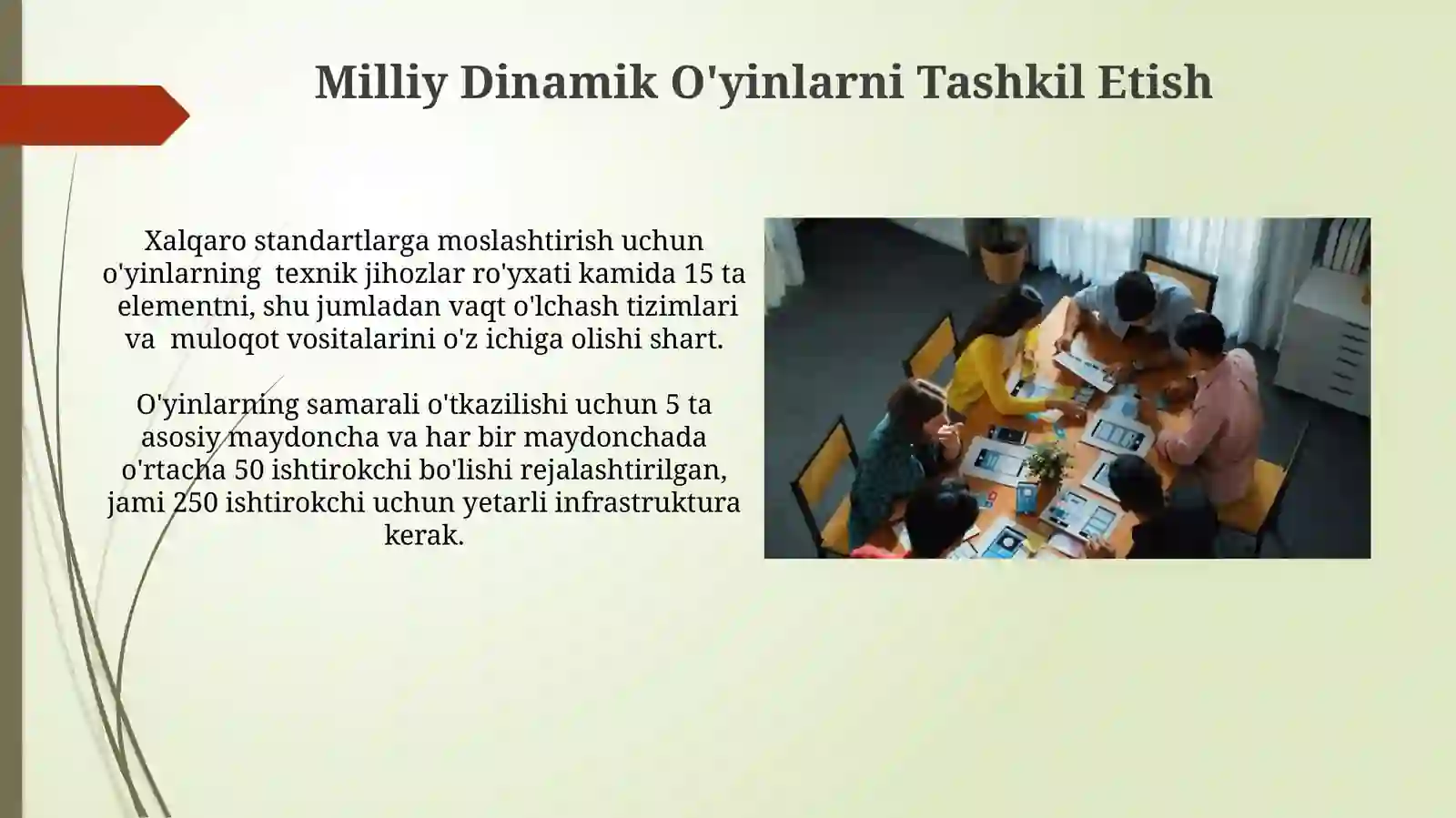 Milliy Dinamik O'yinlarni Tashkil Etish

Xalqaro standartlarga moslashtirish uchun o'yinlarning texnik jihozlar ro'yxati kamida 15 ta elementni, shu jumladan vaqt o'lchash tizimlari va muloqot vositalarini o'z ichiga olishi shart.

O'yinlarning samarali o'tkazilishi uchun 5 ta asosiy maydoncha va har bir maydonchada o'rtacha 50 ishtirokchi bo'lishi rejalashtirilgan, jami 250 ishtirokchi uchun yetarli infrastruktura kerak.